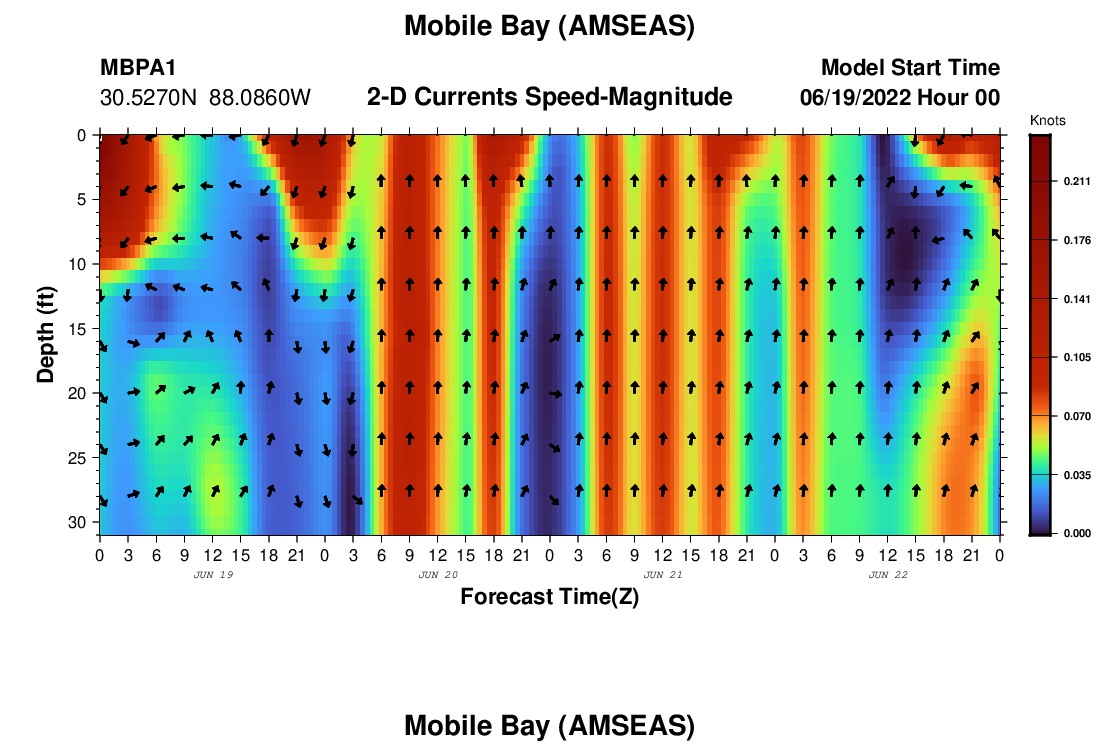 Mobile Bay (AMSEAS)

MBPA1
30.5270N 88.0860W

2-D Currents Speed-Magnitude

Model Start Time
06/19/2022 Hour 00

Knots
0.211
0.176
0.141
0.105
0.070
0.035
0.000

Depth (ft)
0
5
10
15
20
25
30

0 3 6 9 12 15 18 21 0 3 6 9 12 15 18 21 0 3 6 9 12 15 18 21 0 3 6 9 12 15 18 21 0
JUN 19
JUN 20
JUN 21
JUN 22

Forecast Time(Z)

Mobile Bay (AMSEAS)